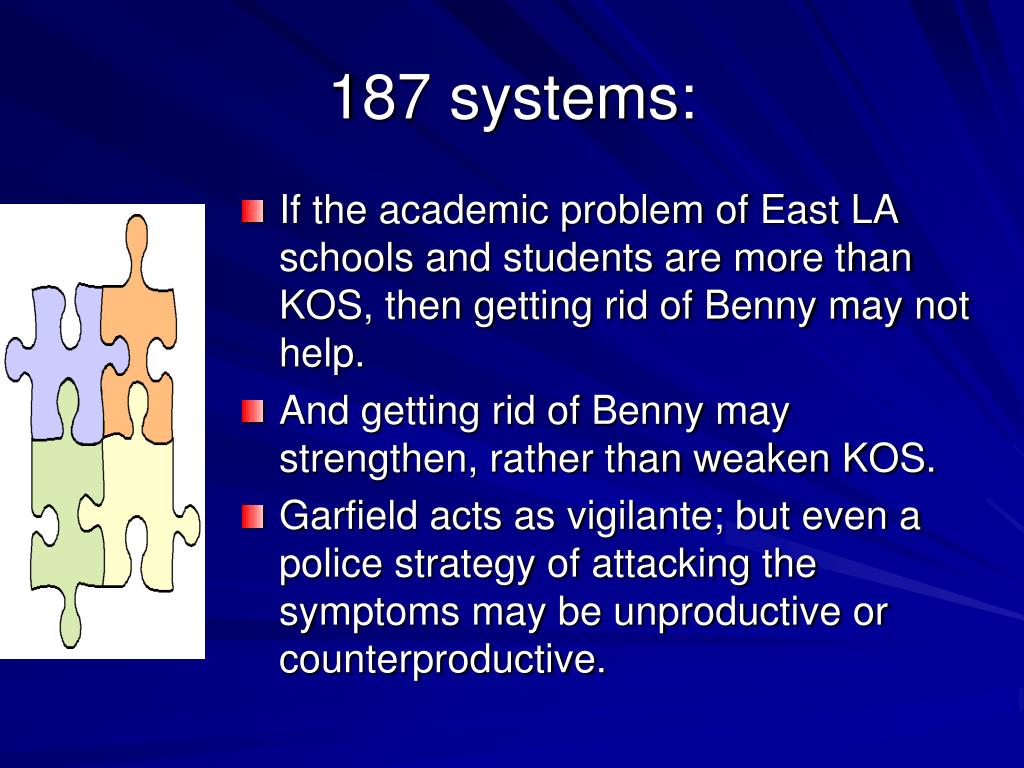 187 systems:

If the academic problem of East LA schools and students are more than KOS, then getting rid of Benny may not help.

And getting rid of Benny may strengthen, rather than weaken KOS.

Garfield acts as vigilante; but even a police strategy of attacking the symptoms may be unproductive or counterproductive.